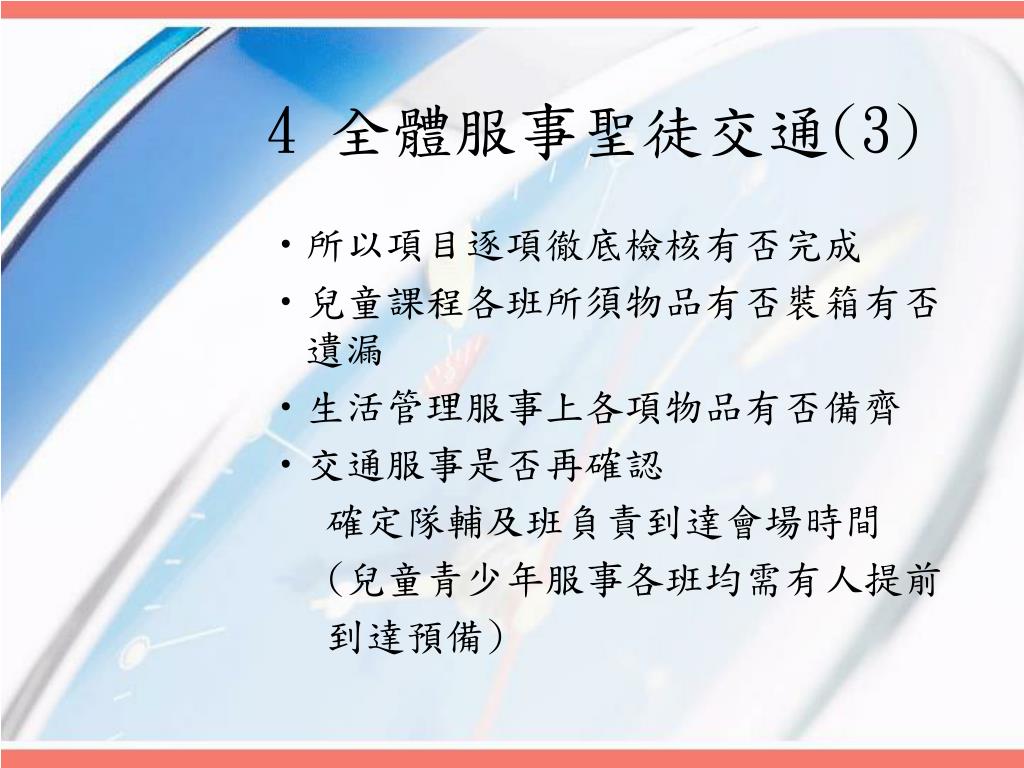 4 全體服事聖徒交通(3)

• 所以項目逐項徹底檢核有否完成

• 兒童課程各班所須物品有否裝箱有否遺漏

• 生活管理服事上各項物品有否備齊

• 交通服事是否再確認

確定隊輔及班負責到達會場時間

（兒童青少年服事各班均需有人提前到達預備）